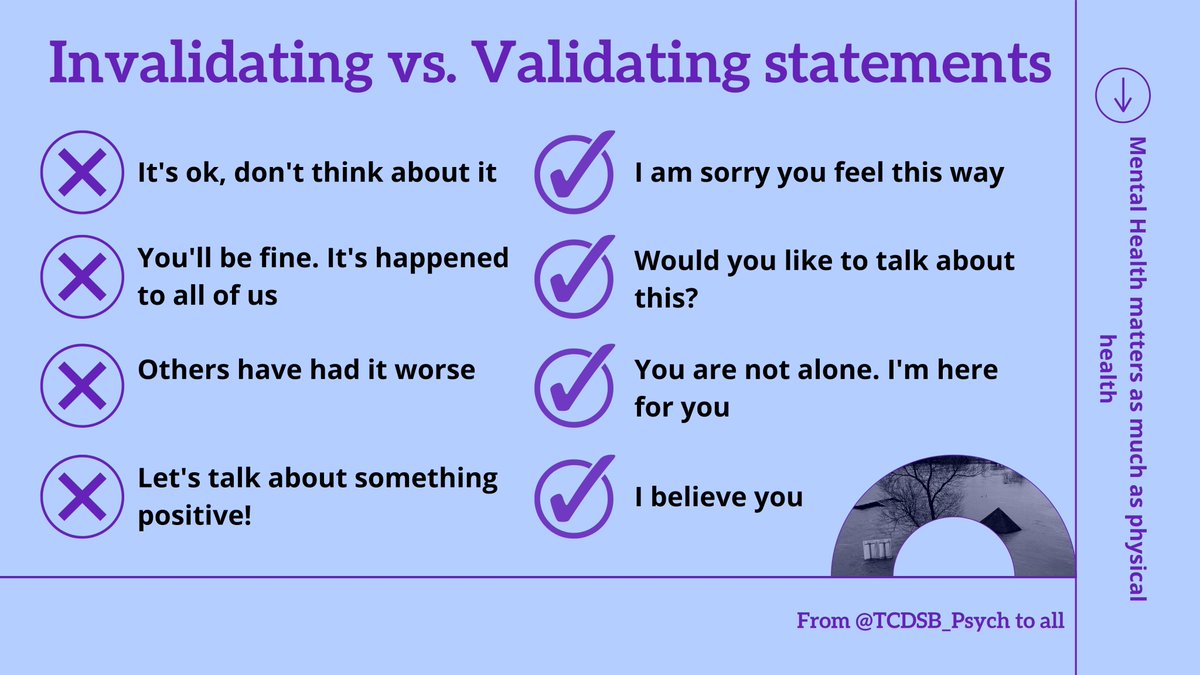 Invalidating vs. Validating statements

It's ok, don't think about it

You'll be fine. It's happened to all of us

Others have had it worse

Let's talk about something positive!

I am sorry you feel this way

Would you like to talk about this?

You are not alone. I'm here for you

I believe you

Mental Health matters as much as physical health

From @TCDSB_Psych to all